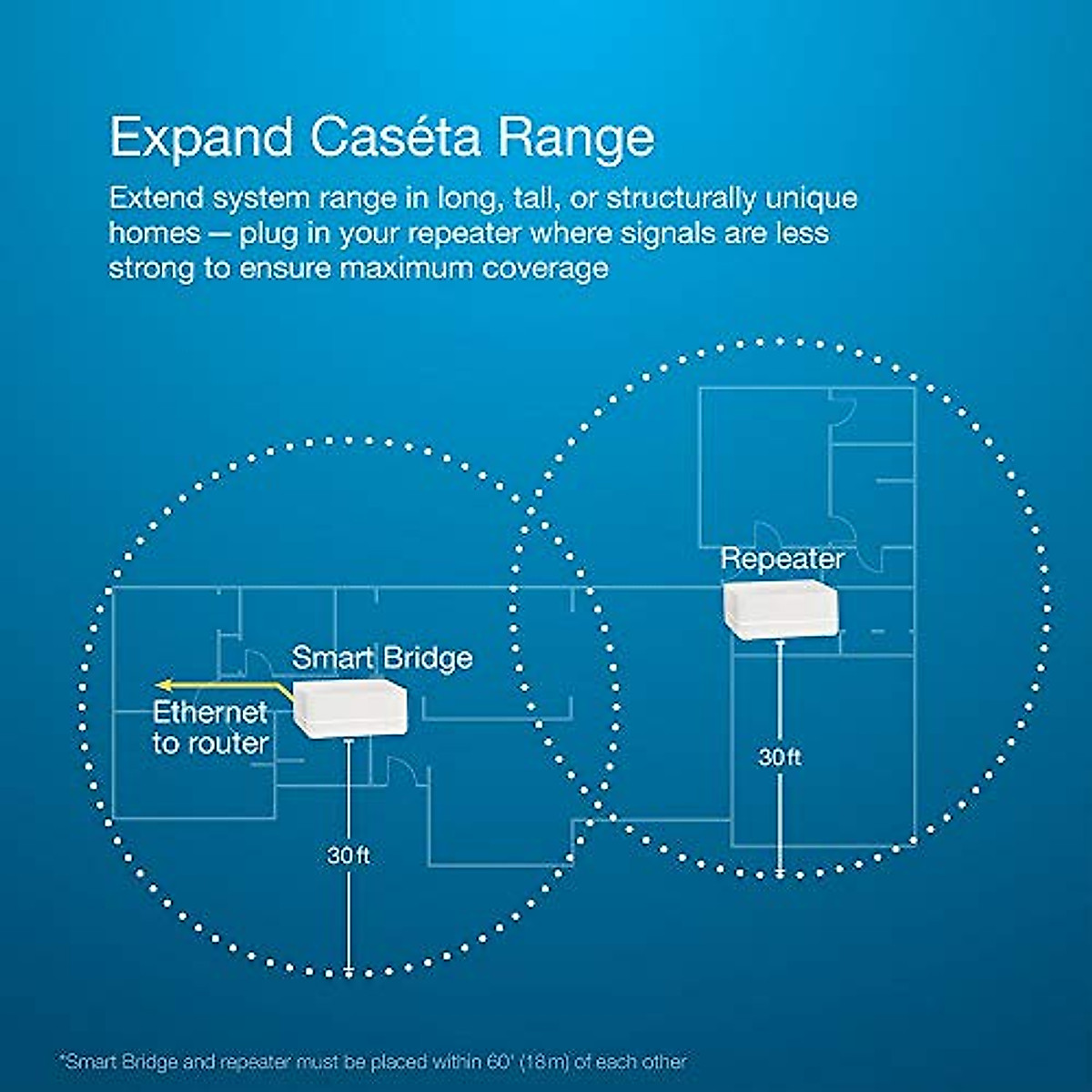 Expand Caséta Range

Extend system range in long, tall, or structurally unique homes — plug in your repeater where signals are less strong to ensure maximum coverage

Repeater

Smart Bridge

Ethernet to router

30 ft

30 ft

*Smart Bridge and repeater must be placed within 60' (18 m) of each other